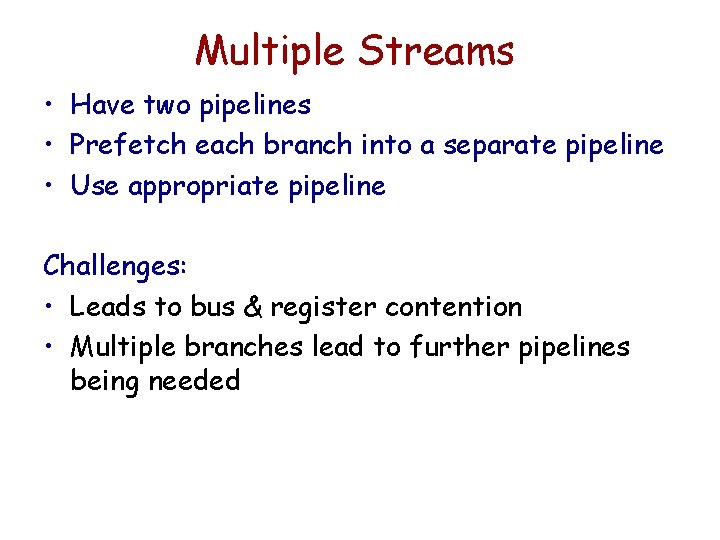 Multiple Streams

• Have two pipelines
• Prefetch each branch into a separate pipeline
• Use appropriate pipeline

Challenges:
• Leads to bus & register contention
• Multiple branches lead to further pipelines being needed